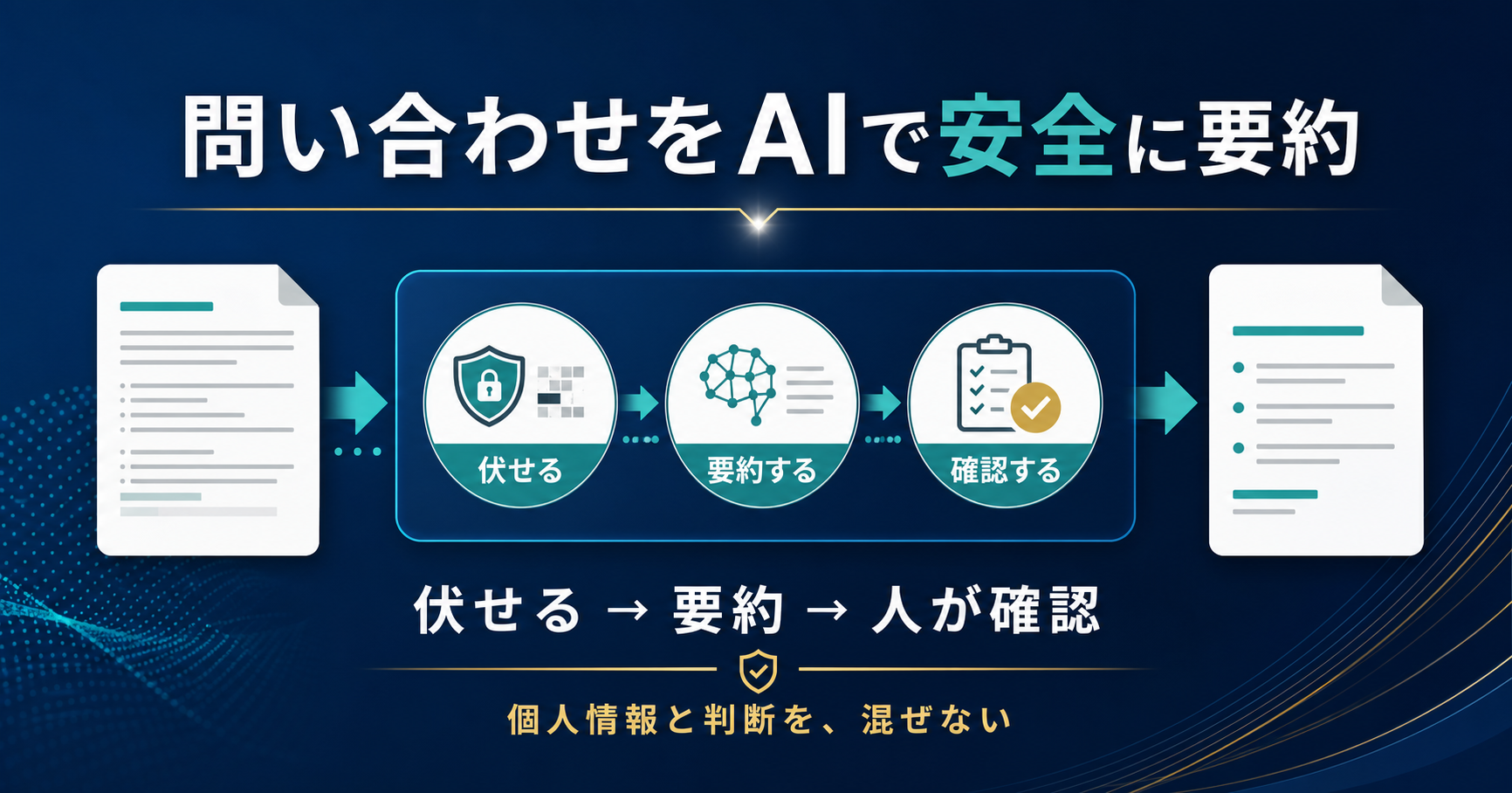 問い合わせをAIで安全に要約

伏せる

要約する

確認する

伏せる → 要約 → 人が確認

個人情報と判断を、混ぜない